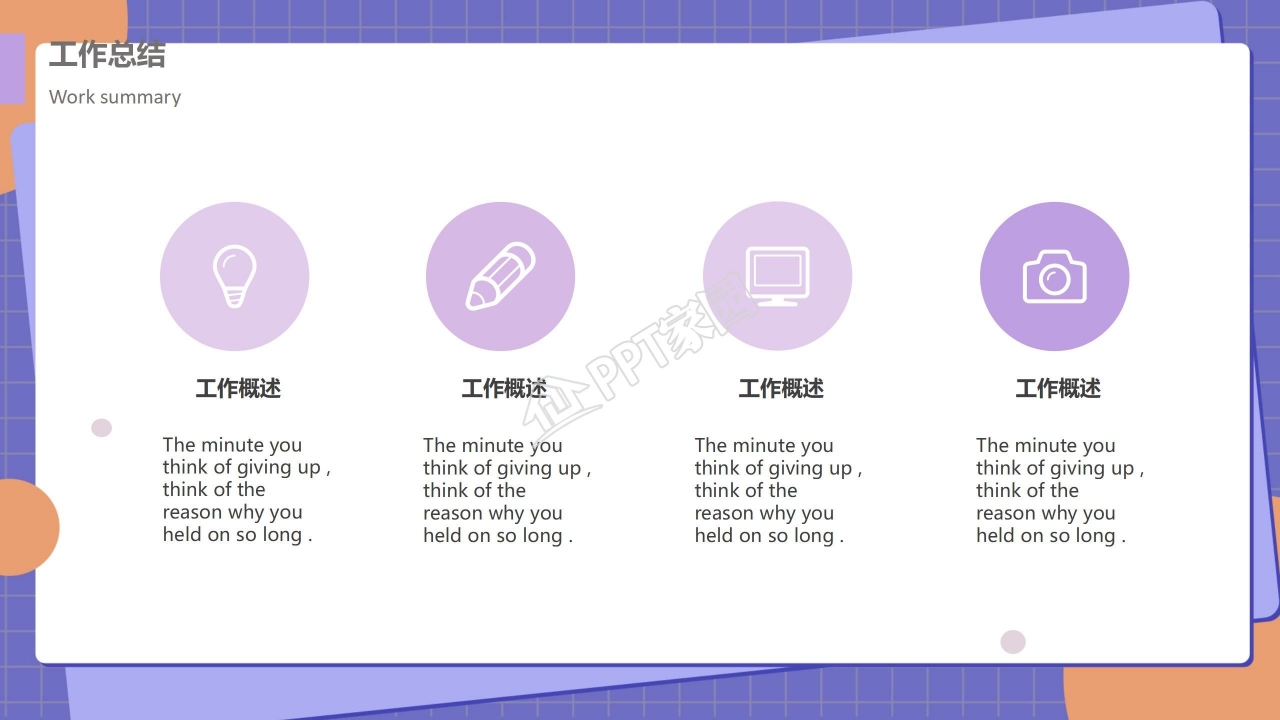 工作总结

Work summary

工作概述

The minute you think of giving up , think of the reason why you held on so long .

工作概述

The minute you think of giving up , think of the reason why you held on so long .

工作概述

The minute you think of giving up , think of the reason why you held on so long .

工作概述

The minute you think of giving up , think of the reason why you held on so long .

PPT家园